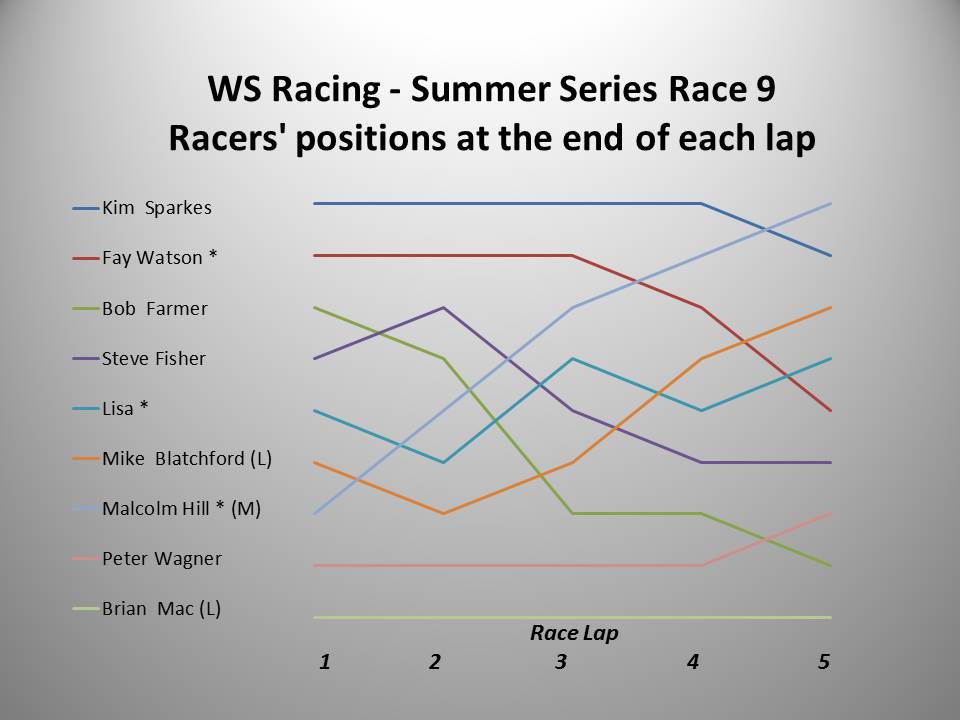 WS Racing - Summer Series Race 9
Racers' positions at the end of each lap

Kim Sparkes
Fay Watson *
Bob Farmer
Steve Fisher
Lisa *
Mike Blatchford (L)
Malcolm Hill * (M)
Peter Wagner
Brian Mac (L)

Race Lap
1 2 3 4 5